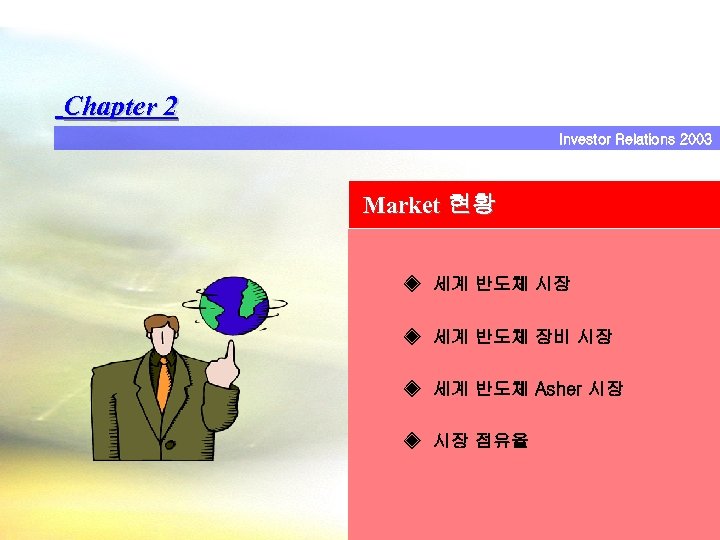 Chapter 2

Investor Relations 2003

Market 현황

◈ 세계 반도체 시장

◈ 세계 반도체 장비 시장

◈ 세계 반도체 Asher 시장

◈ 시장 점유율